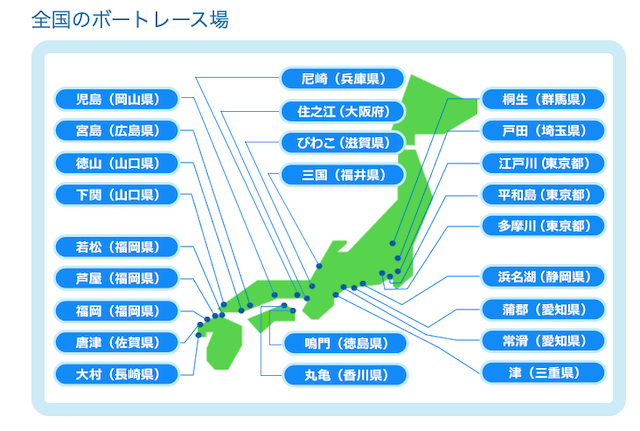 全国のボートレース場

児島（岡山県）
宮島（広島県）
徳山（山口県）
下関（山口県）
若松（福岡県）
芦屋（福岡県）
福岡（福岡県）
唐津（佐賀県）
大村（長崎県）

尼崎（兵庫県）
住之江（大阪府）
びわこ（滋賀県）
三国（福井県）
鳴門（徳島県）
丸亀（香川県）

桐生（群馬県）
戸田（埼玉県）
江戸川（東京都）
平和島（東京都）
多摩川（東京都）
浜名湖（静岡県）
蒲郡（愛知県）
常滑（愛知県）
津（三重県）